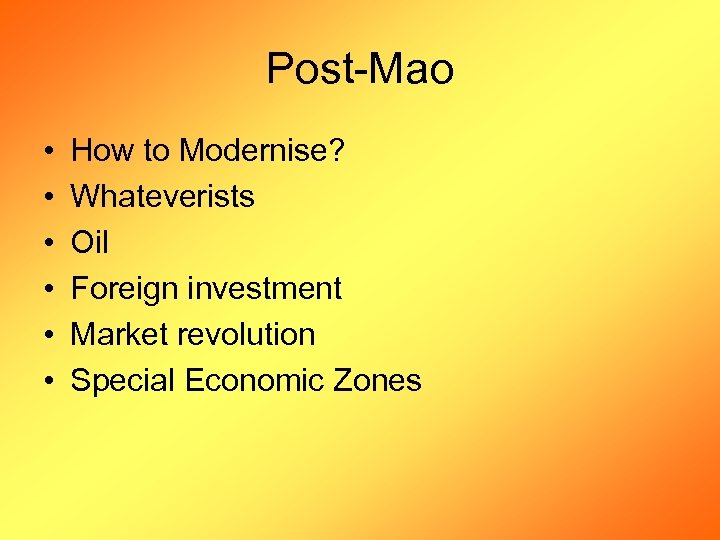 Post-Mao

• How to Modernise?
• Whateverists
• Oil
• Foreign investment
• Market revolution
• Special Economic Zones